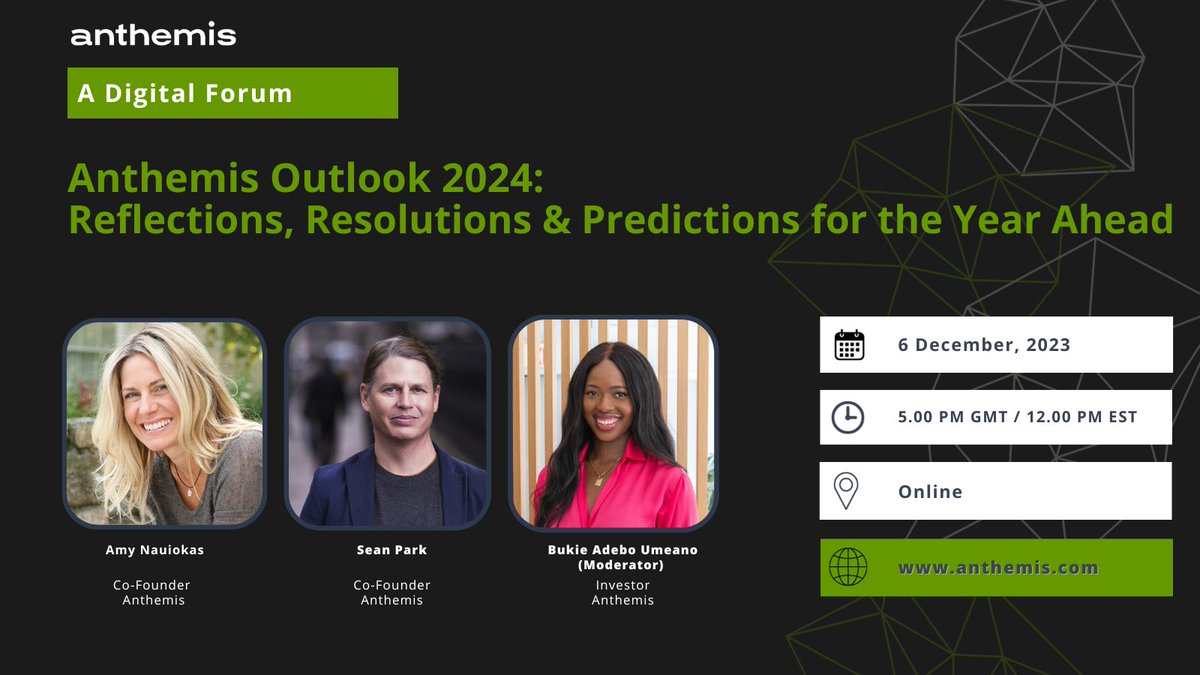 anthemis

A Digital Forum

Anthemis Outlook 2024:
Reflections, Resolutions & Predictions for the Year Ahead

Amy Nauiokas

Co-Founder
Anthemis

Sean Park

Co-Founder
Anthemis

Bukie Adebo Umeano
(Moderator)

Investor
Anthemis

6 December, 2023

5.00 PM GMT / 12.00 PM EST

Online

www.anthemis.com